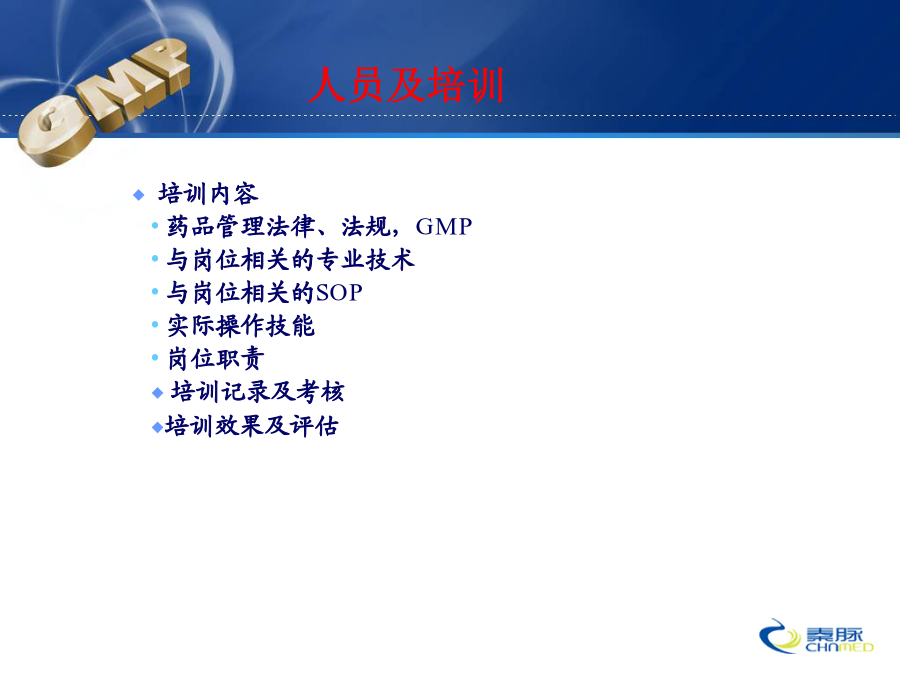 GMP

人员及培训

◆ 培训内容
• 药品管理法律、法规，GMP
• 与岗位相关的专业技术
• 与岗位相关的SOP
• 实际操作技能
• 岗位职责
◆ 培训记录及考核
◆培训效果及评估

秦脉
CHNMED